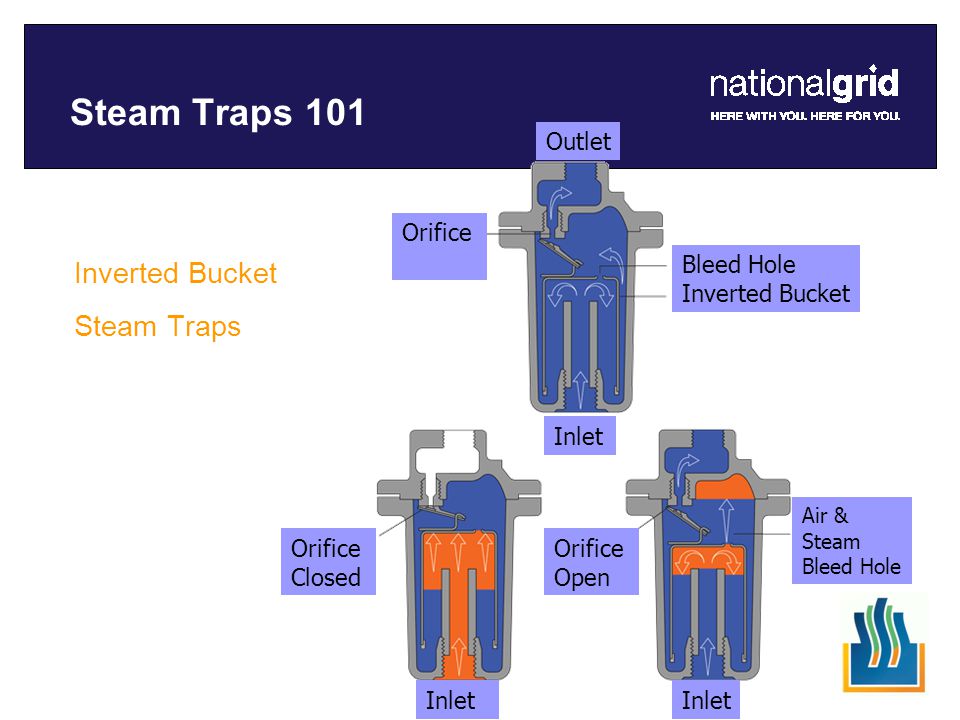 Steam Traps 101

nationalgrid
HERE WITH YOU. HERE FOR YOU.

Inverted Bucket

Steam Traps

Outlet

Orifice

Bleed Hole
Inverted Bucket

Inlet

Orifice
Closed

Inlet

Orifice
Open

Air &
Steam
Bleed Hole

Inlet